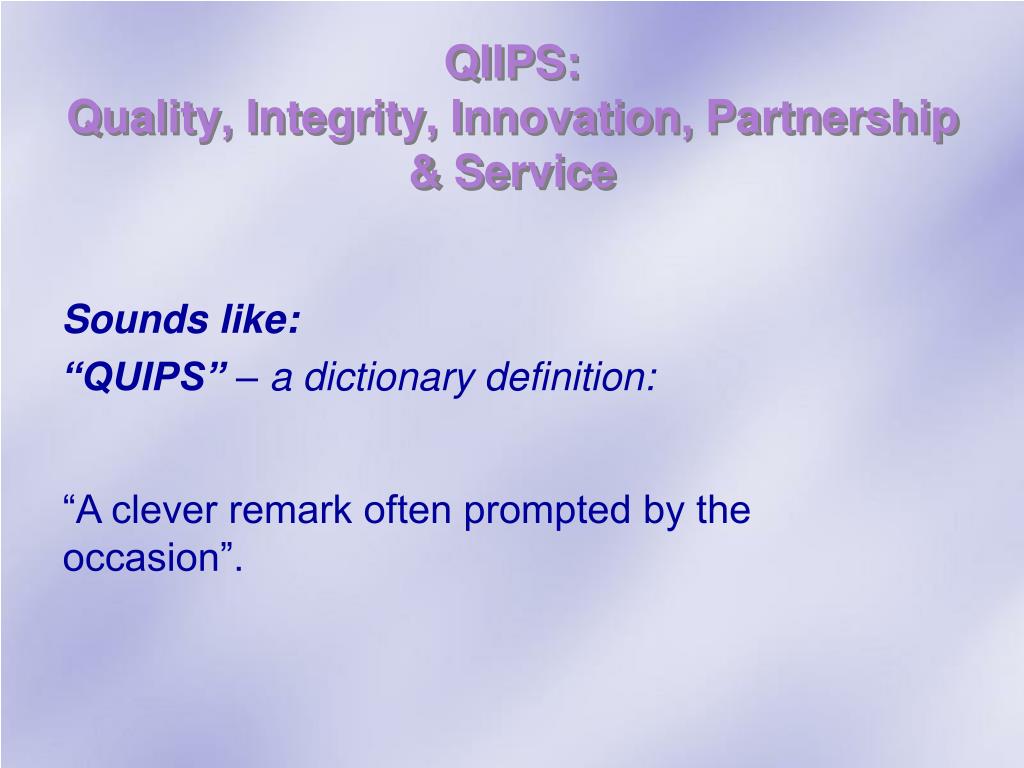 QIIPS:
Quality, Integrity, Innovation, Partnership & Service

Sounds like:
“QUIPS” – a dictionary definition:

“A clever remark often prompted by the occasion”.